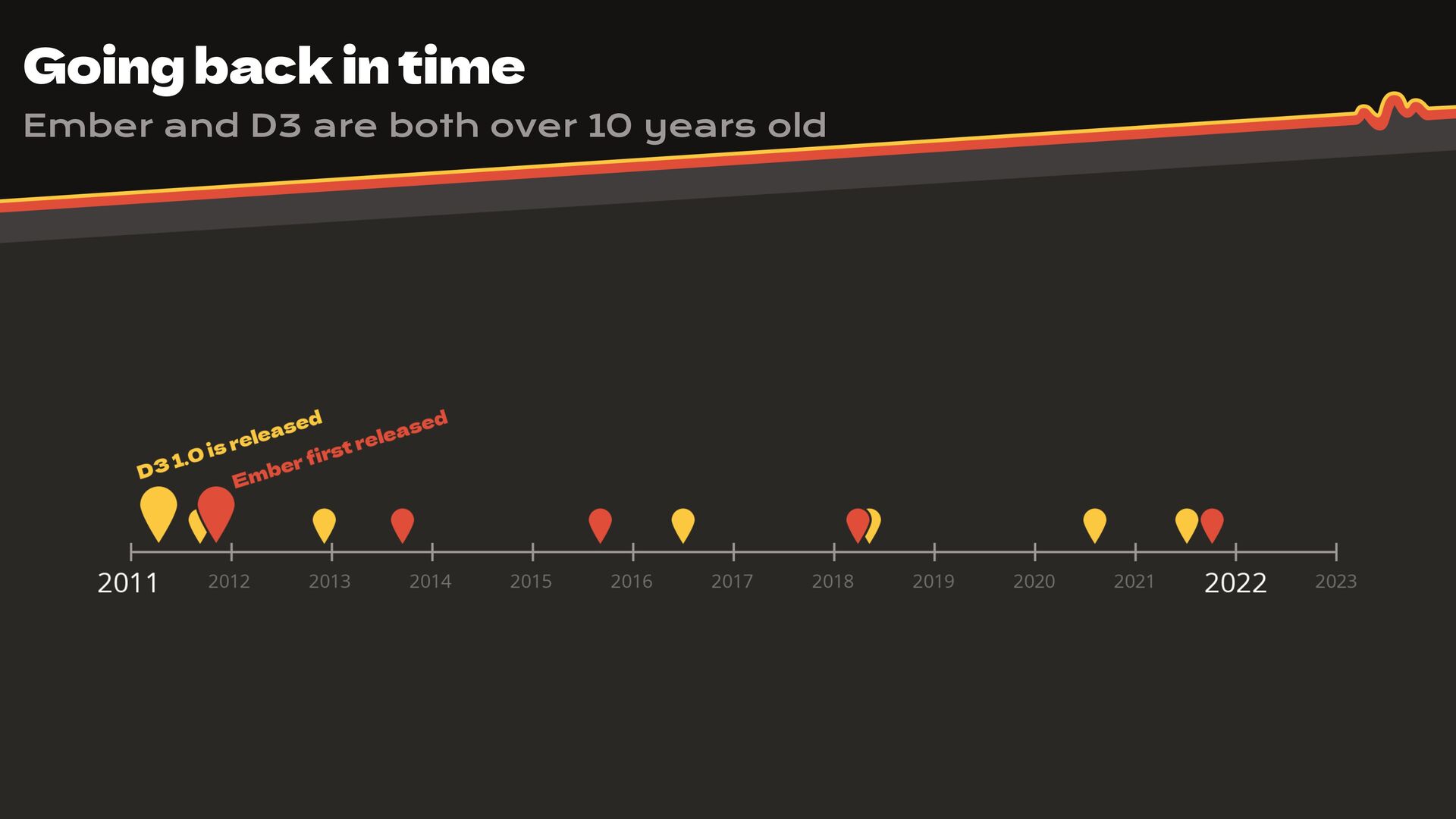 Going back in time

Ember and D3 are both over 10 years old

D3 1.0 is released

Ember first released

2011 2012 2013 2014 2015 2016 2017 2018 2019 2020 2021 2022 2023